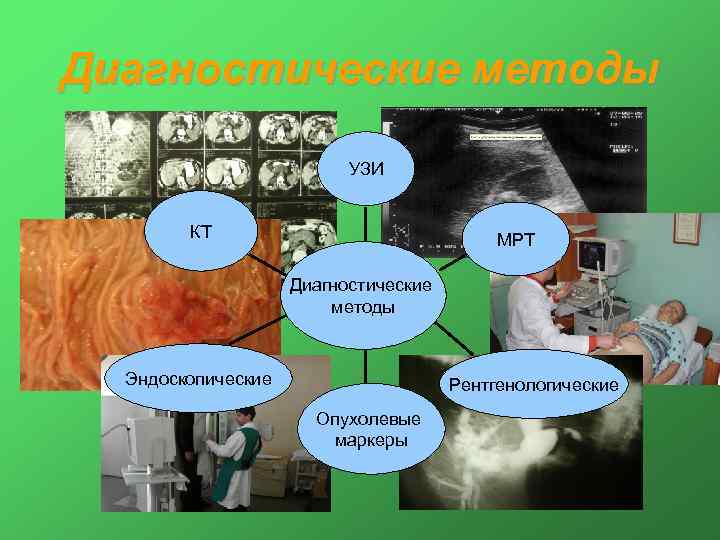 Диагностические методы

УЗИ

КТ

МРТ

Диагностические методы

Эндоскопические

Рентгенологические

Опухолевые маркеры